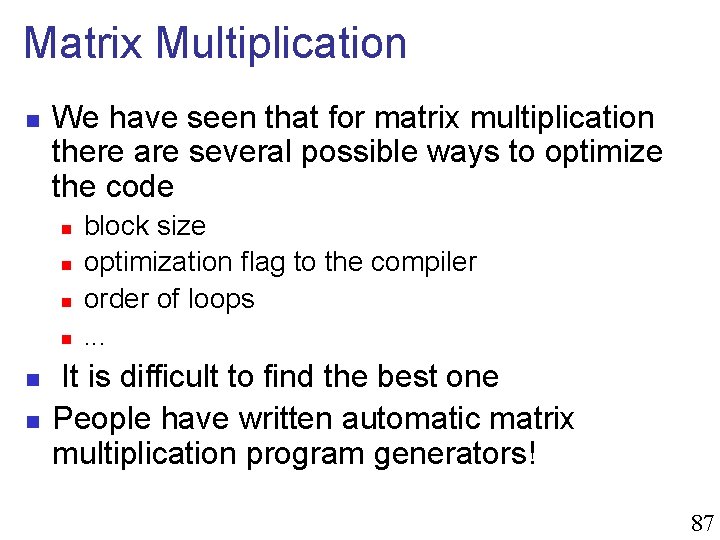 Matrix Multiplication

- We have seen that for matrix multiplication there are several possible ways to optimize the code
  - block size
  - optimization flag to the compiler
  - order of loops
  - ...
- It is difficult to find the best one
- People have written automatic matrix multiplication program generators!

87